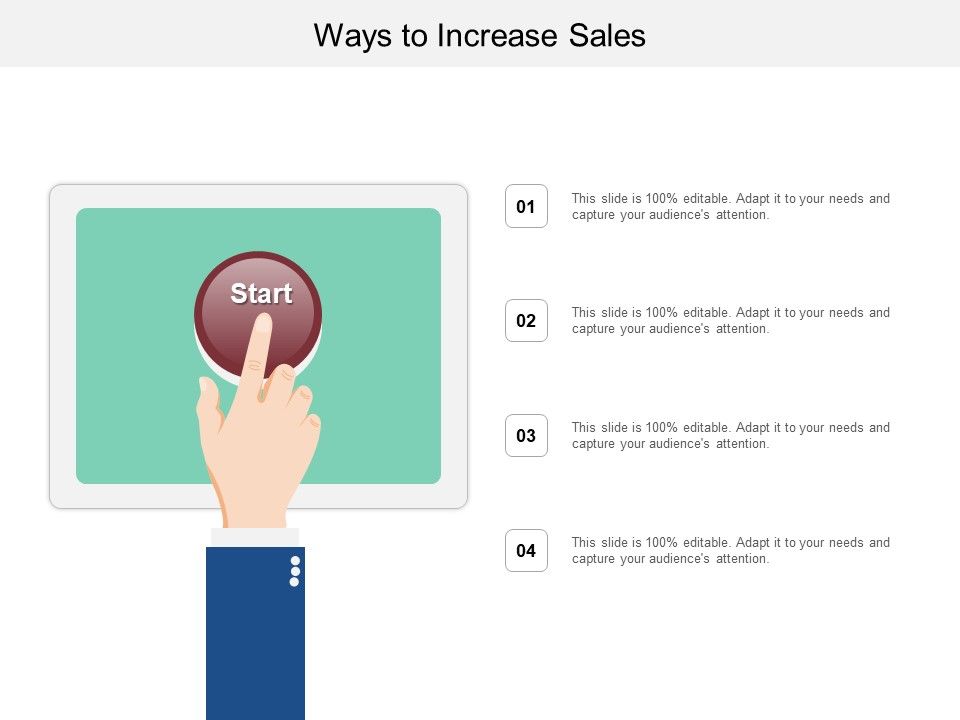 Ways to Increase Sales

Start

01

This slide is 100% editable. Adapt it to your needs and capture your audience's attention.

02

This slide is 100% editable. Adapt it to your needs and capture your audience's attention.

03

This slide is 100% editable. Adapt it to your needs and capture your audience's attention.

04

This slide is 100% editable. Adapt it to your needs and capture your audience's attention.